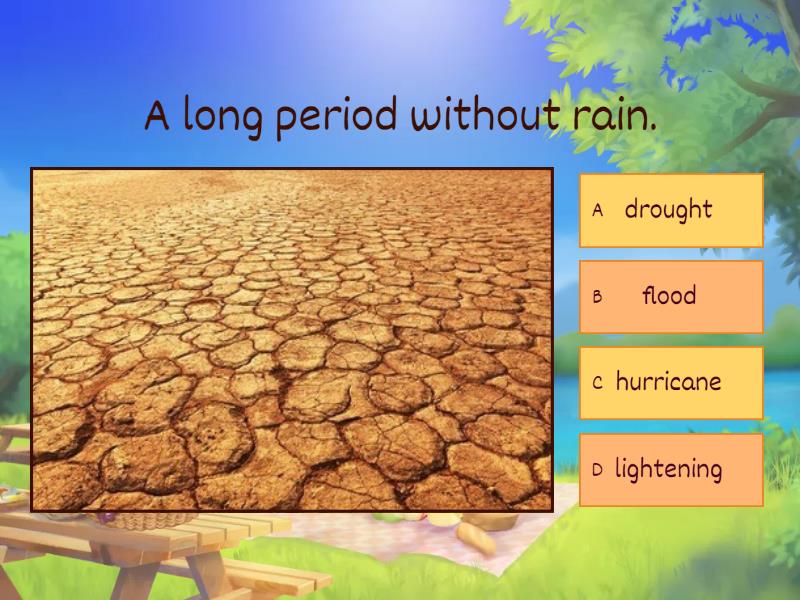 A long period without rain.

A drought

B flood

C hurricane

D lightening